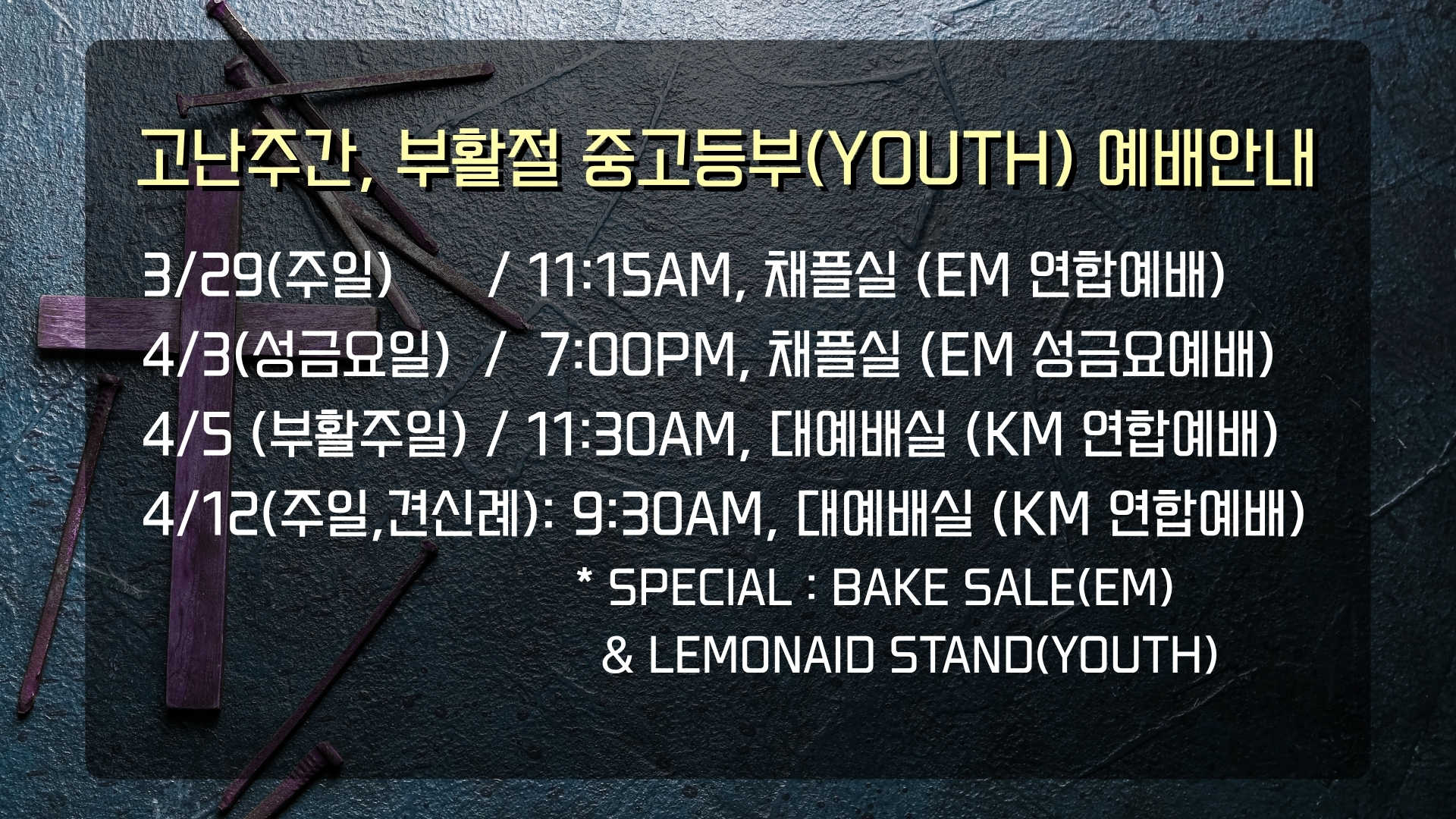 고난주간, 부활절 중고등부(YOUTH) 예배안내

3/29(주일) / 11:15AM, 채플실 (EM 연합예배)
4/3(성금요일) / 7:00PM, 채플실 (EM 성금요예배)
4/5 (부활주일) / 11:30AM, 대예배실 (KM 연합예배)
4/12(주일,견신례): 9:30AM, 대예배실 (KM 연합예배)
* SPECIAL : BAKE SALE(EM)
& LEMONAID STAND(YOUTH)